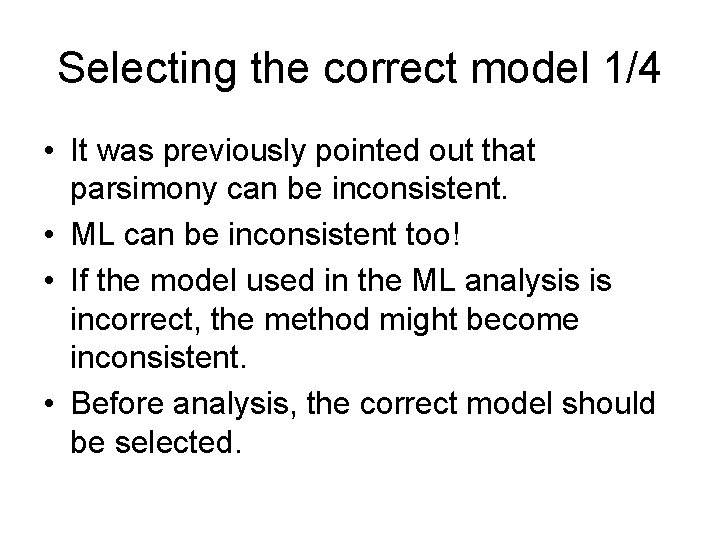 Selecting the correct model 1/4

• It was previously pointed out that parsimony can be inconsistent.
• ML can be inconsistent too!
• If the model used in the ML analysis is incorrect, the method might become inconsistent.
• Before analysis, the correct model should be selected.